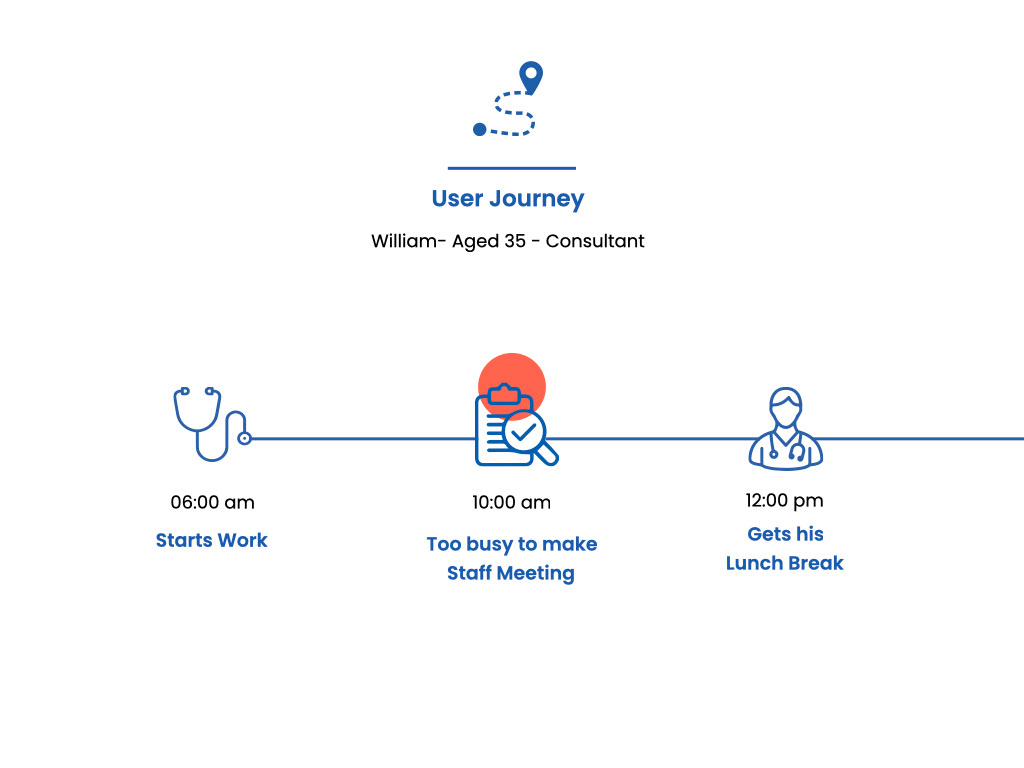 User Journey

William- Aged 35 - Consultant

06:00 am

Starts Work

10:00 am

Too busy to make Staff Meeting

12:00 pm

Gets his Lunch Break